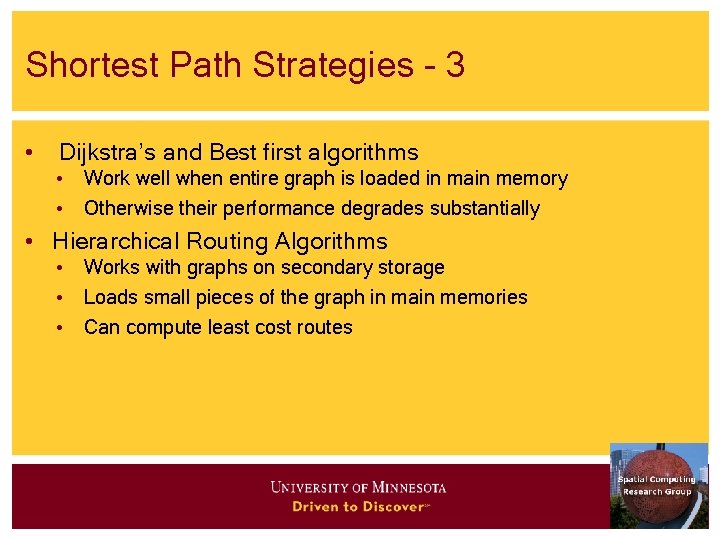 Shortest Path Strategies - 3

• Dijkstra's and Best first algorithms
  • Work well when entire graph is loaded in main memory
  • Otherwise their performance degrades substantially
• Hierarchical Routing Algorithms
  • Works with graphs on secondary storage
  • Loads small pieces of the graph in main memories
  • Can compute least cost routes

UNIVERSITY OF MINNESOTA
Driven to Discover℠

Spatial Computing
Research Group